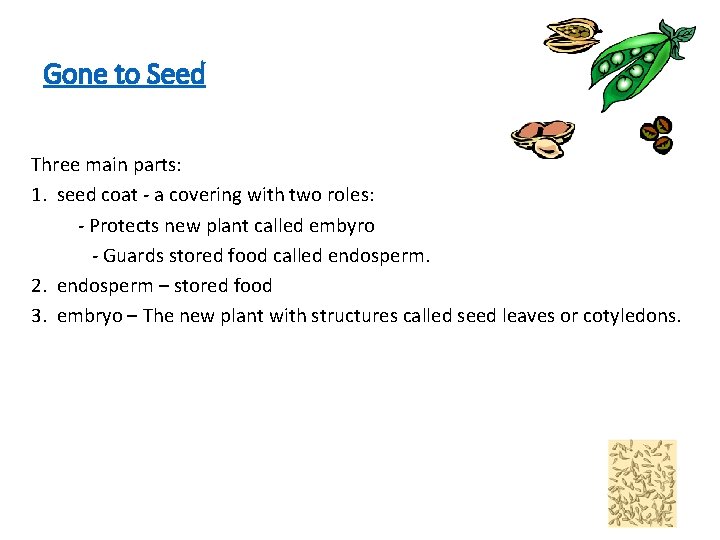 Gone to Seed

Three main parts:

1. seed coat - a covering with two roles:

- Protects new plant called embyro

- Guards stored food called endosperm.

2. endosperm – stored food

3. embryo – The new plant with structures called seed leaves or cotyledons.